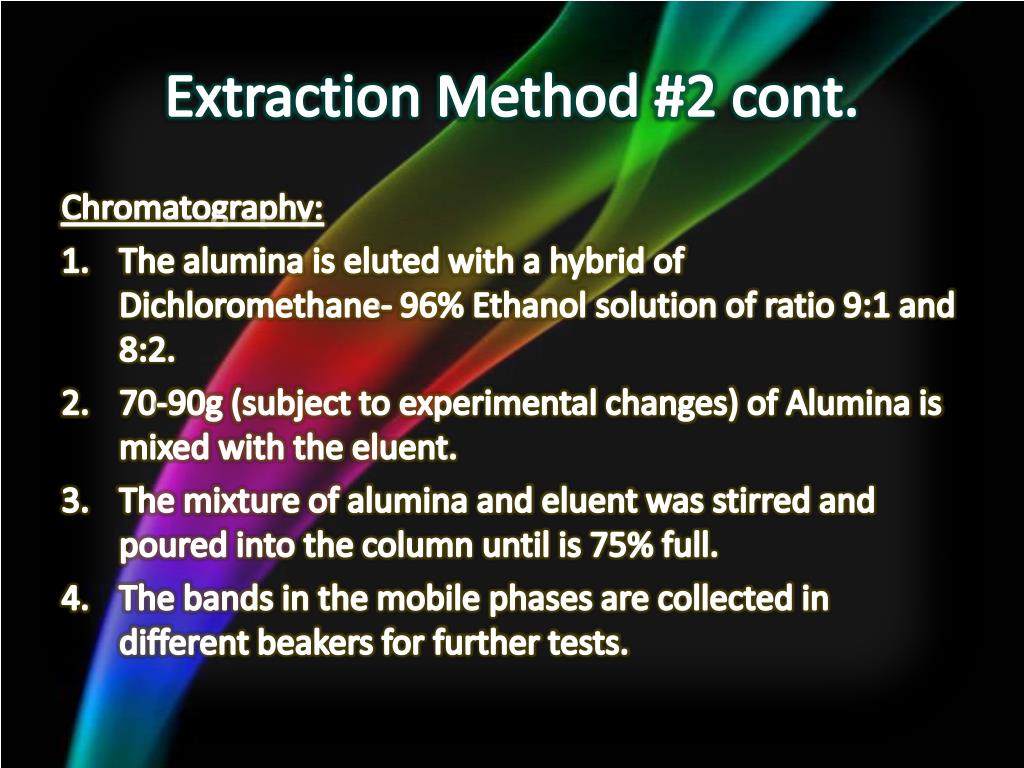 Extraction Method #2 cont.

Chromatography:

1. The alumina is eluted with a hybrid of Dichloromethane- 96% Ethanol solution of ratio 9:1 and 8:2.
2. 70-90g (subject to experimental changes) of Alumina is mixed with the eluent.
3. The mixture of alumina and eluent was stirred and poured into the column until is 75% full.
4. The bands in the mobile phases are collected in different beakers for further tests.